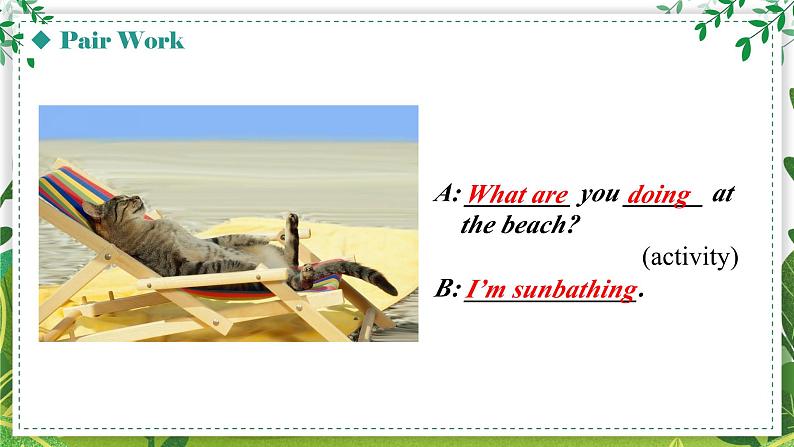 ◆ Pair Work

A: What are you doing at the beach?

(activity)

B: I'm sunbathing.